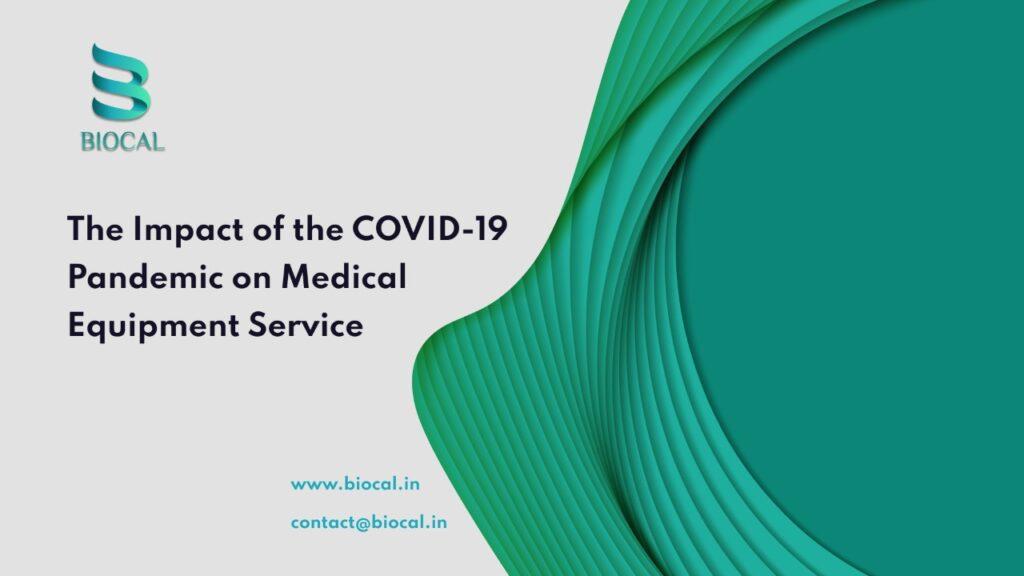 BIOCAL

The Impact of the COVID-19 Pandemic on Medical Equipment Service

www.biocal.in

contact@biocal.in